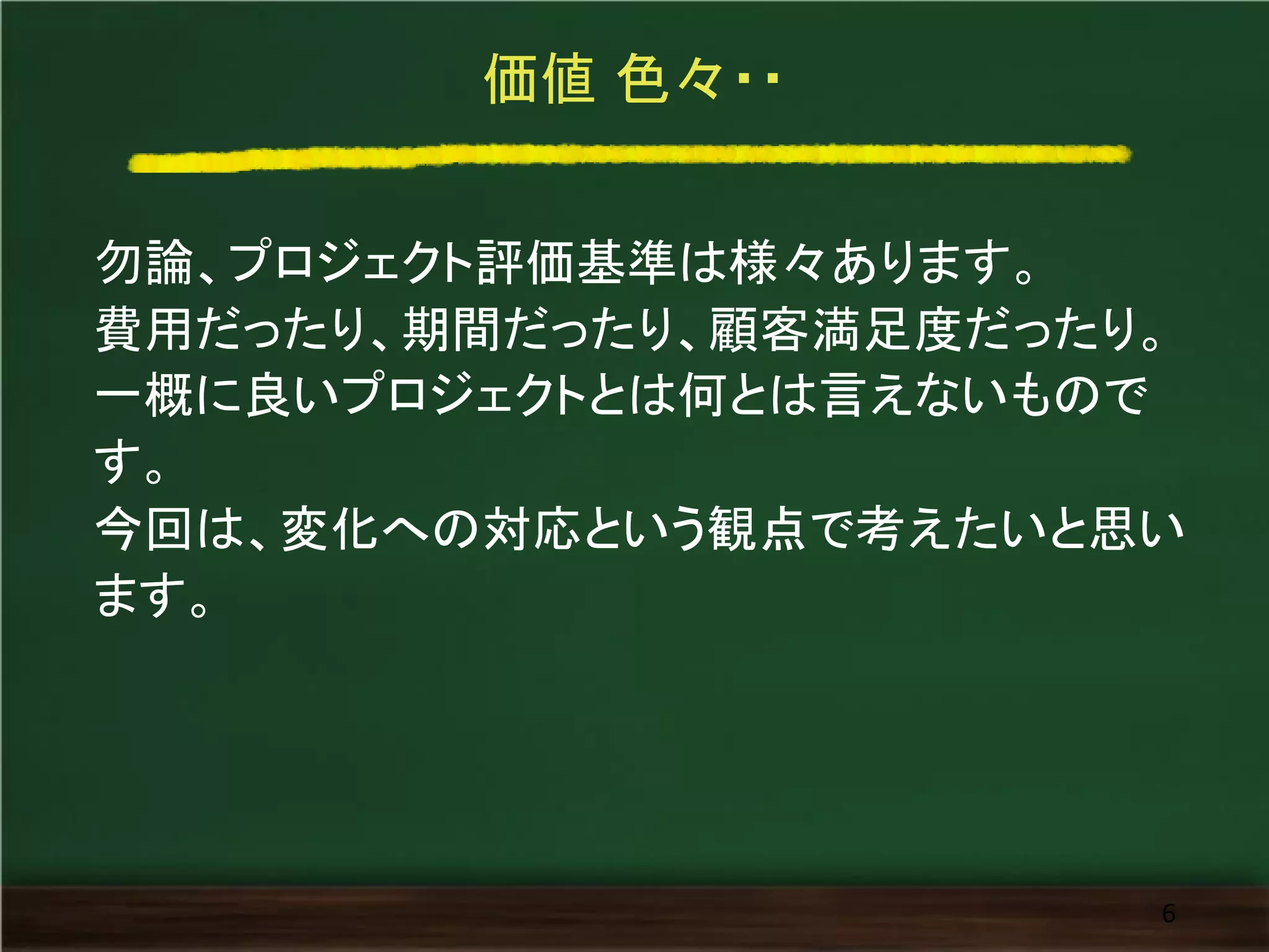 価値 色々･･

勿論、プロジェクト評価基準は様々あります。
費用だったり、期間だったり、顧客満足度だったり。
一概に良いプロジェクトとは何とは言えないものです。
今回は、変化への対応という観点で考えたいと思います。

6